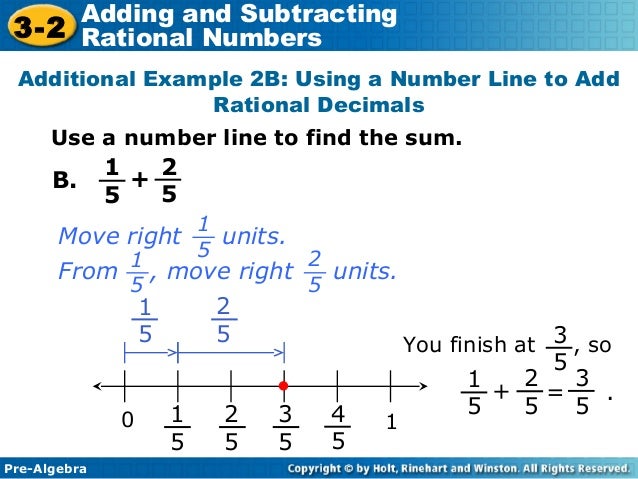 3-2 Adding and Subtracting Rational Numbers

Additional Example 2B: Using a Number Line to Add Rational Decimals

Use a number line to find the sum.

B. $\frac{1}{5} + \frac{2}{5}$

Move right $\frac{1}{5}$ units.
From $\frac{1}{5}$, move right $\frac{2}{5}$ units.

$\frac{1}{5}$ $\frac{2}{5}$

0 $\frac{1}{5}$ $\frac{2}{5}$ $\frac{3}{5}$ $\frac{4}{5}$ 1

You finish at $\frac{3}{5}$, so $\frac{1}{5} + \frac{2}{5} = \frac{3}{5}$ .

Pre-Algebra

Copyright © by Holt, Rinehart and Winston. All Rights Reserved.